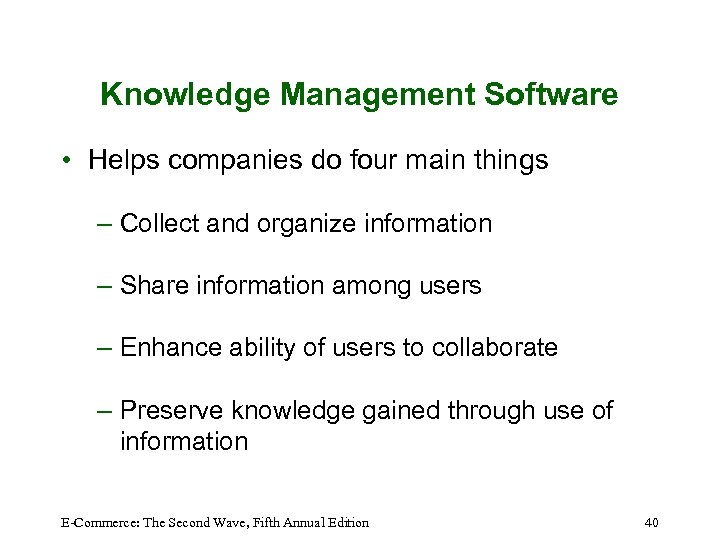 Knowledge Management Software

• Helps companies do four main things

– Collect and organize information

– Share information among users

– Enhance ability of users to collaborate

– Preserve knowledge gained through use of information

E-Commerce: The Second Wave, Fifth Annual Edition

40